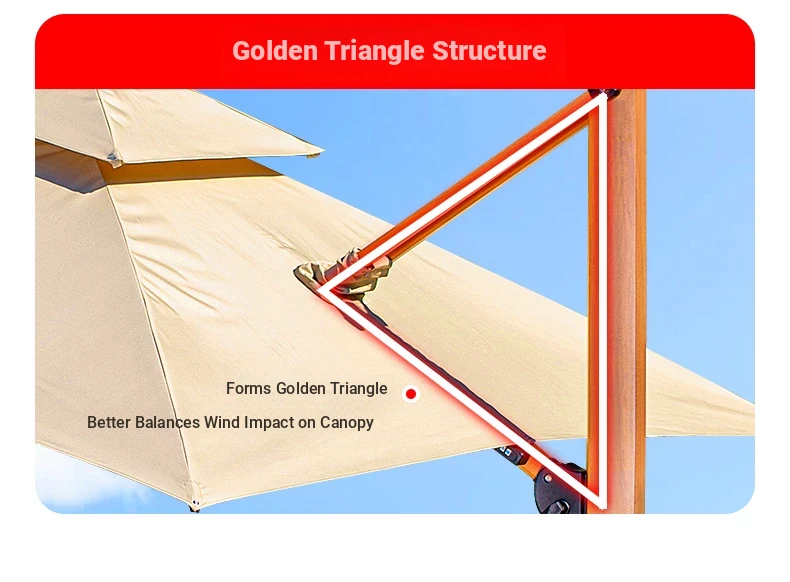 Golden Triangle Structure

Forms Golden Triangle

Better Balances Wind Impact on Canopy